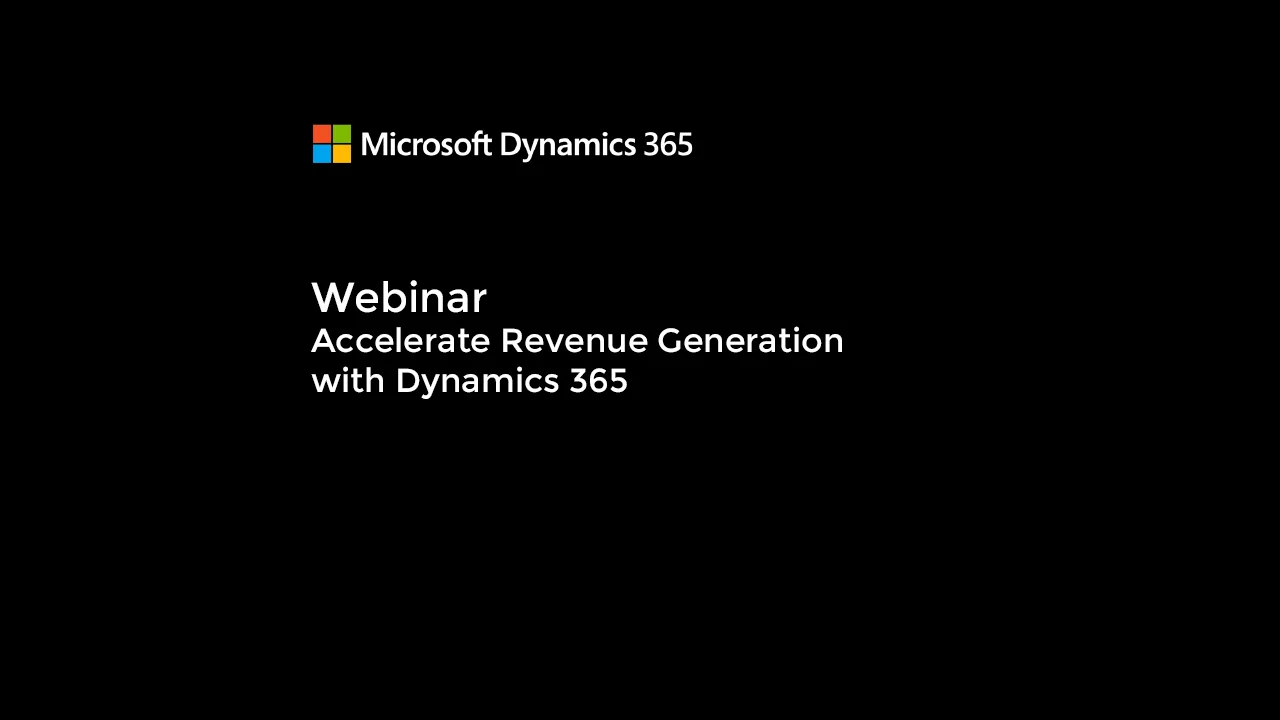 Microsoft Dynamics 365

Webinar
Accelerate Revenue Generation with Dynamics 365